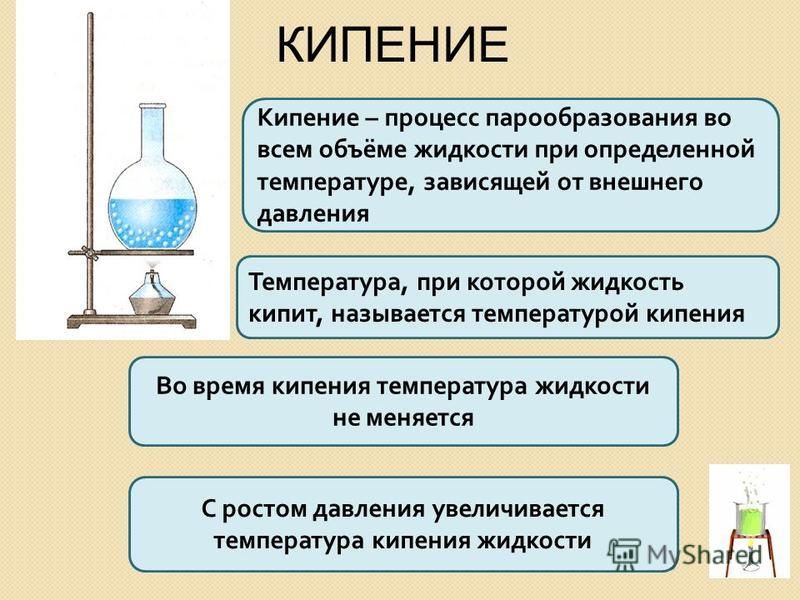 КИПЕНИЕ

Кипение – процесс парообразования во всем объёме жидкости при определенной температуре, зависящей от внешнего давления

Температура, при которой жидкость кипит, называется температурой кипения

Во время кипения температура жидкости не меняется

С ростом давления увеличивается температура кипения жидкости

MyShared